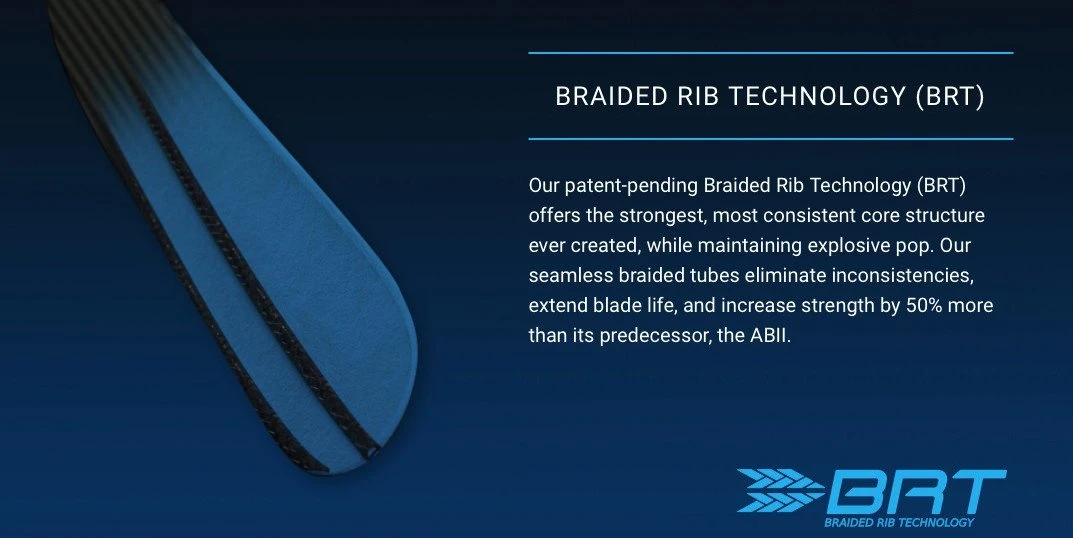 BRAIDED RIB TECHNOLOGY (BRT)

Our patent-pending Braided Rib Technology (BRT) offers the strongest, most consistent core structure ever created, while maintaining explosive pop. Our seamless braided tubes eliminate inconsistencies, extend blade life, and increase strength by 50% more than its predecessor, the ABII.

BRT
BRAIDED RIB TECHNOLOGY